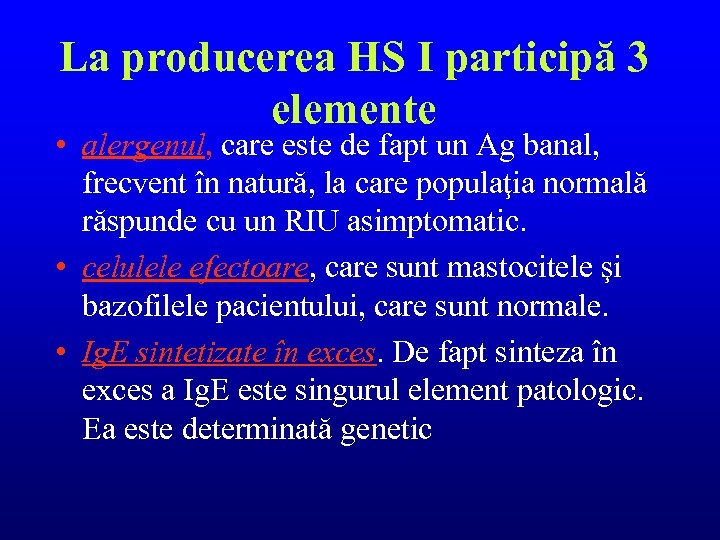 La producerea HS I participă 3 elemente

• alergenul, care este de fapt un Ag banal, frecvent în natură, la care populaţia normală răspunde cu un RIU asimptomatic.

• celulele efectoare, care sunt mastocitele şi bazofilele pacientului, care sunt normale.

• IgE sintetizate în exces. De fapt sinteza în exces a IgE este singurul element patologic. Ea este determinată genetic